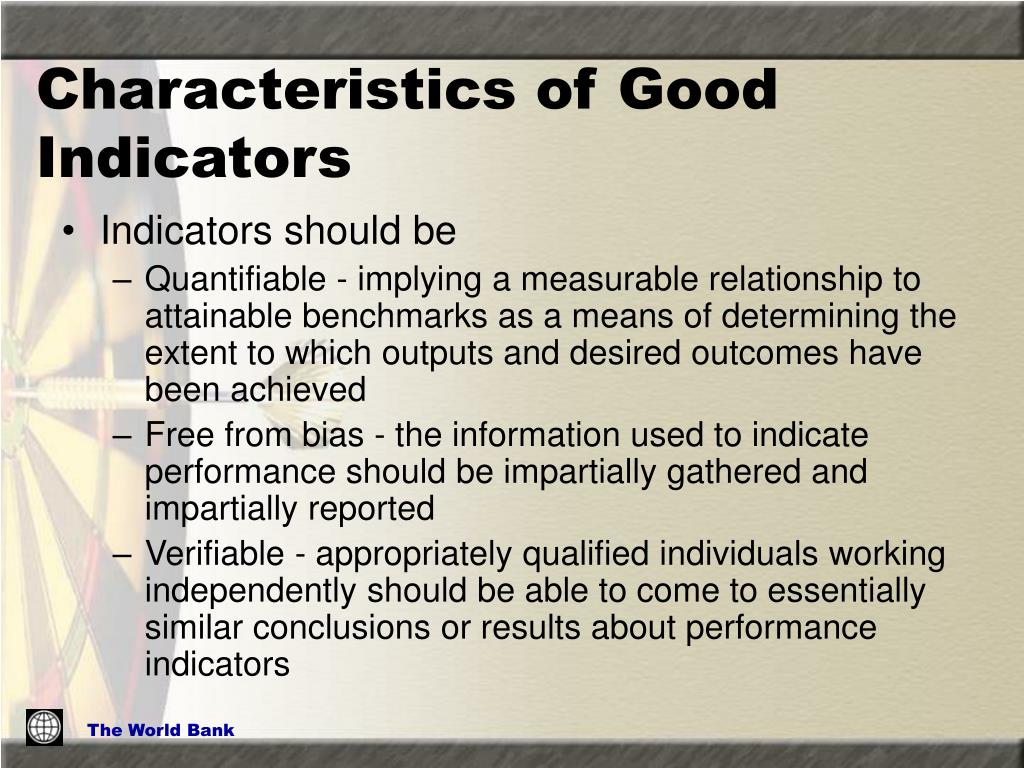 Characteristics of Good Indicators

• Indicators should be
– Quantifiable - implying a measurable relationship to attainable benchmarks as a means of determining the extent to which outputs and desired outcomes have been achieved
– Free from bias - the information used to indicate performance should be impartially gathered and impartially reported
– Verifiable - appropriately qualified individuals working independently should be able to come to essentially similar conclusions or results about performance indicators

The World Bank